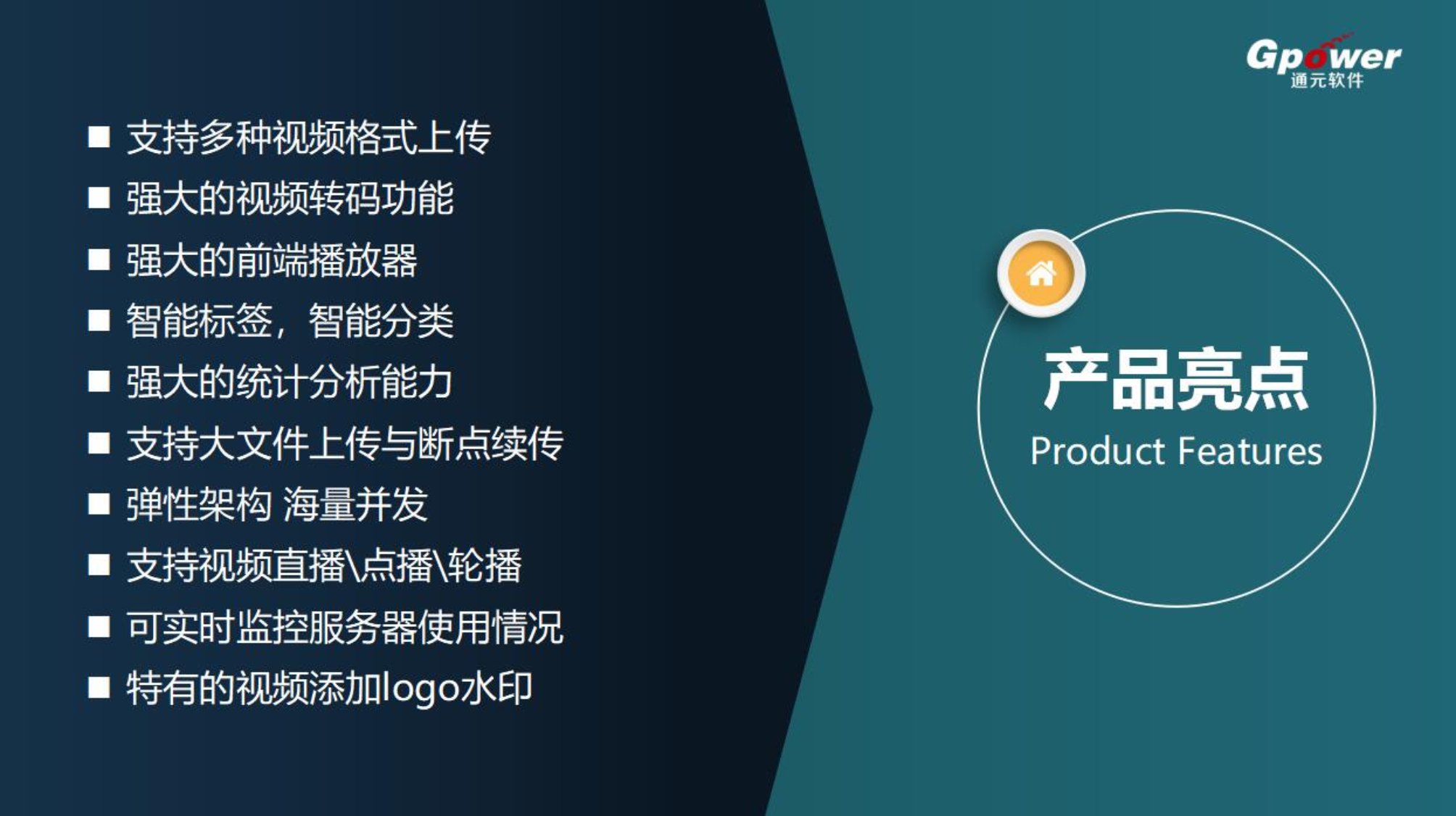 Gpower
通元软件

■ 支持多种视频格式上传
■ 强大的视频转码功能
■ 强大的前端播放器
■ 智能标签，智能分类
■ 强大的统计分析能力
■ 支持大文件上传与断点续传
■ 弹性架构 海量并发
■ 支持视频直播\点播\轮播
■ 可实时监控服务器使用情况
■ 特有的视频添加logo水印

产品亮点
Product Features